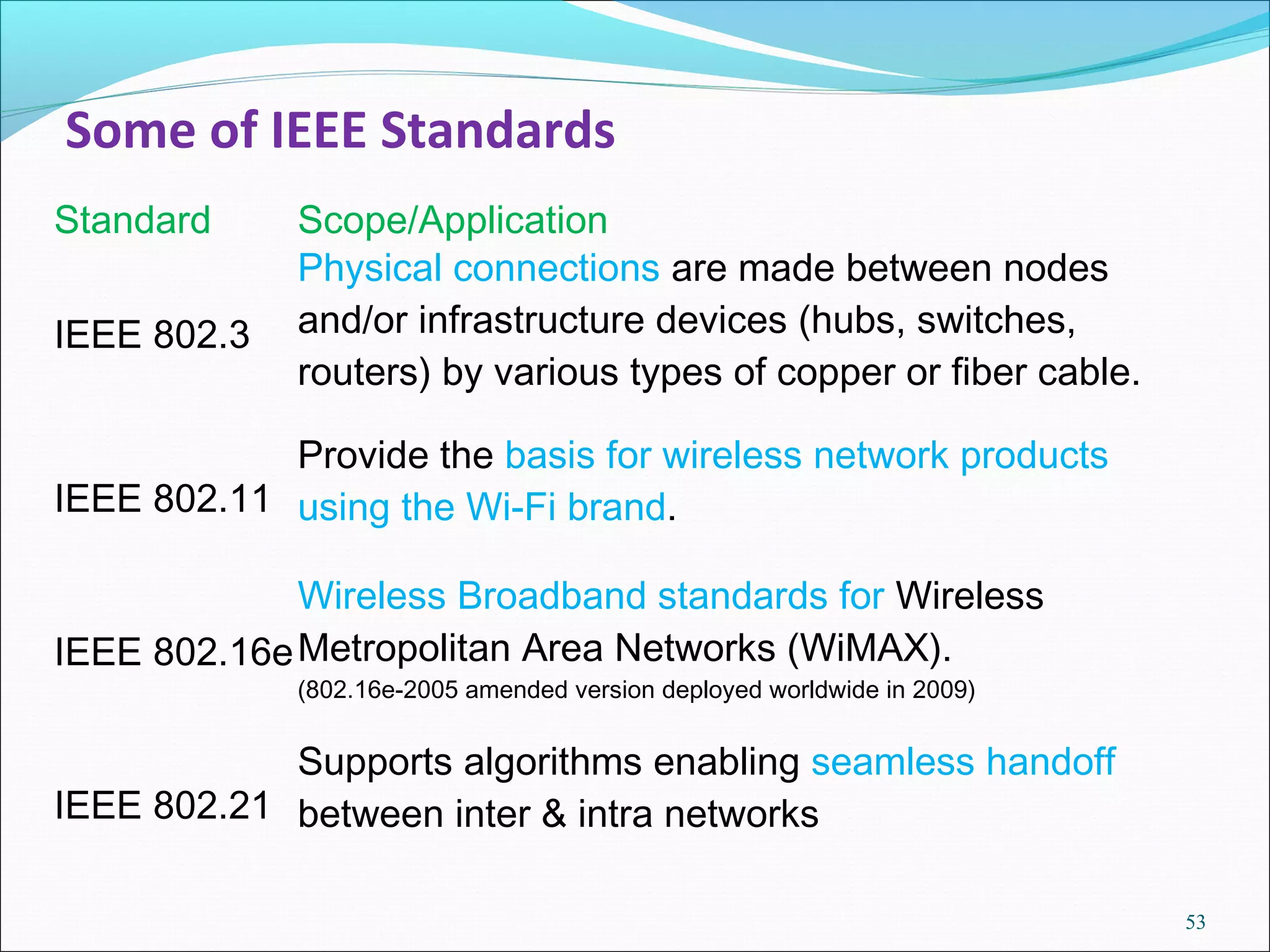 Some of IEEE Standards

| Standard | Scope/Application |
|---|---|
| IEEE 802.3 | Physical connections are made between nodes and/or infrastructure devices (hubs, switches, routers) by various types of copper or fiber cable. |
| IEEE 802.11 | Provide the basis for wireless network products using the Wi-Fi brand. |
| IEEE 802.16e | Wireless Broadband standards for Wireless Metropolitan Area Networks (WiMAX). (802.16e-2005 amended version deployed worldwide in 2009) |
| IEEE 802.21 | Supports algorithms enabling seamless handoff between inter & intra networks |

53